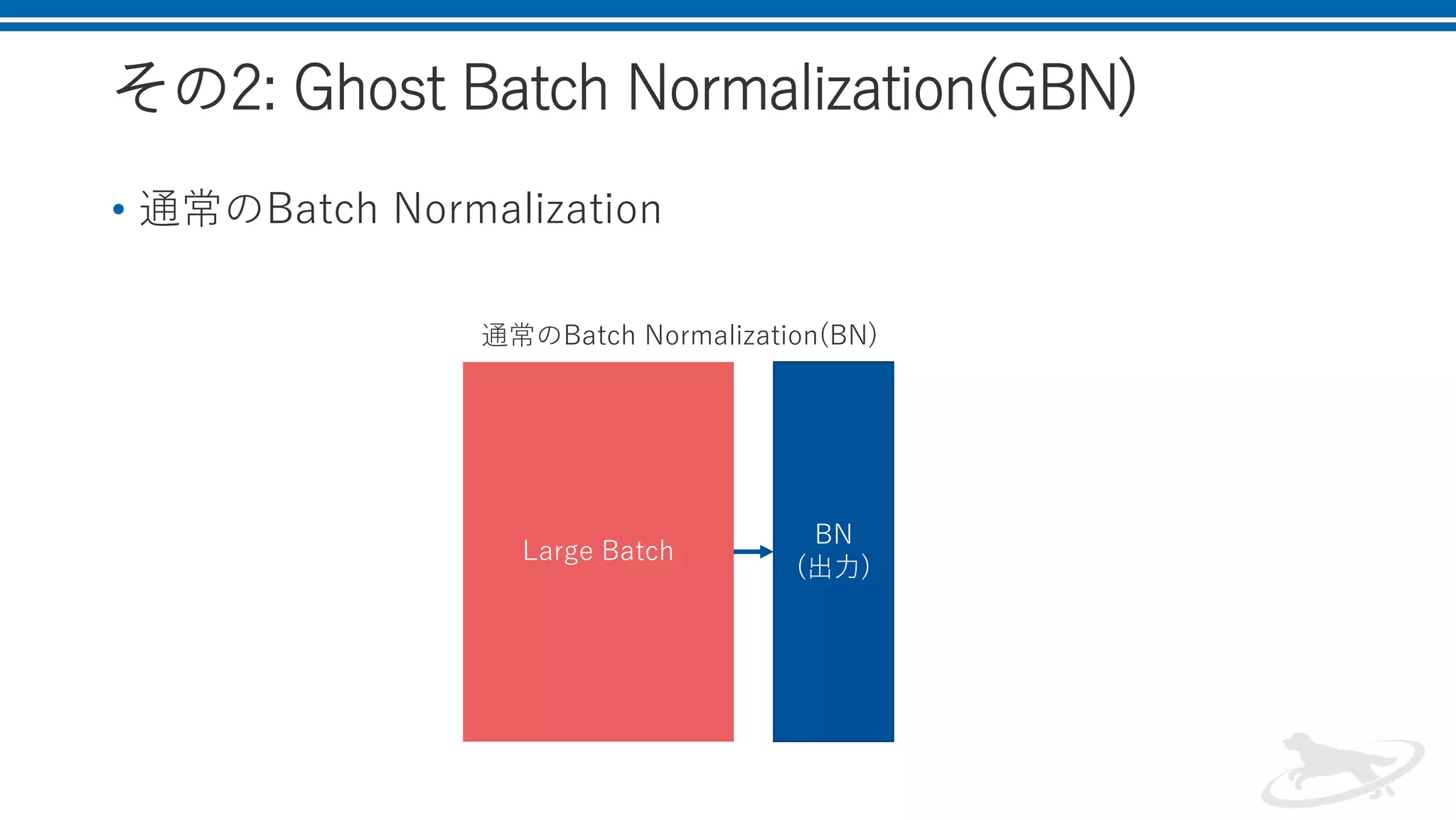 その2: Ghost Batch Normalization(GBN)

• 通常のBatch Normalization

通常のBatch Normalization(BN)

Large Batch

BN
(出力)